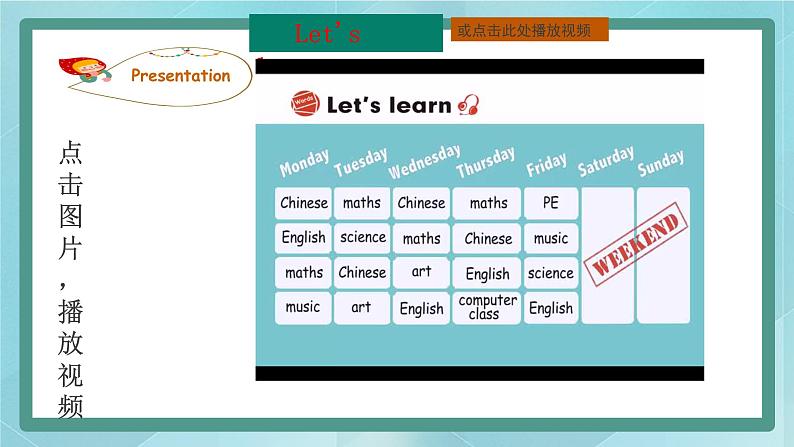 Let's

或点击此处播放视频

Presentation

点击图片，播放视频

Words Let's learn

| Monday | Tuesday | Wednesday | Thursday | Friday | Saturday | Sunday |
|---|---|---|---|---|---|---|
| Chinese | maths | Chinese | maths | PE | WEEKEND | |
| English | science | maths | Chinese | music | | |
| maths | Chinese | art | English | science | | |
| music | art | English | computer class | English | | |